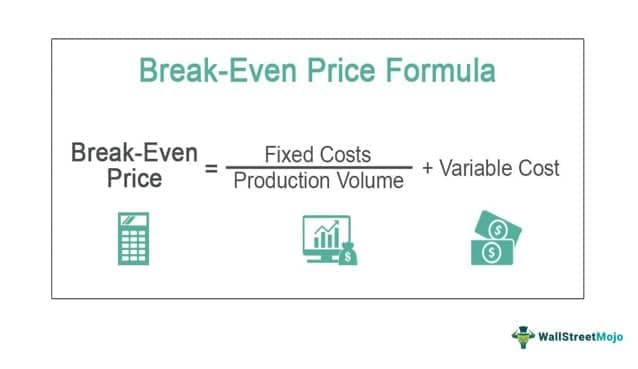 Break-Even Price Formula

$\text{Break-Even Price} = \frac{\text{Fixed Costs}}{\text{Production Volume}} + \text{Variable Cost}$

WallStreetMojo